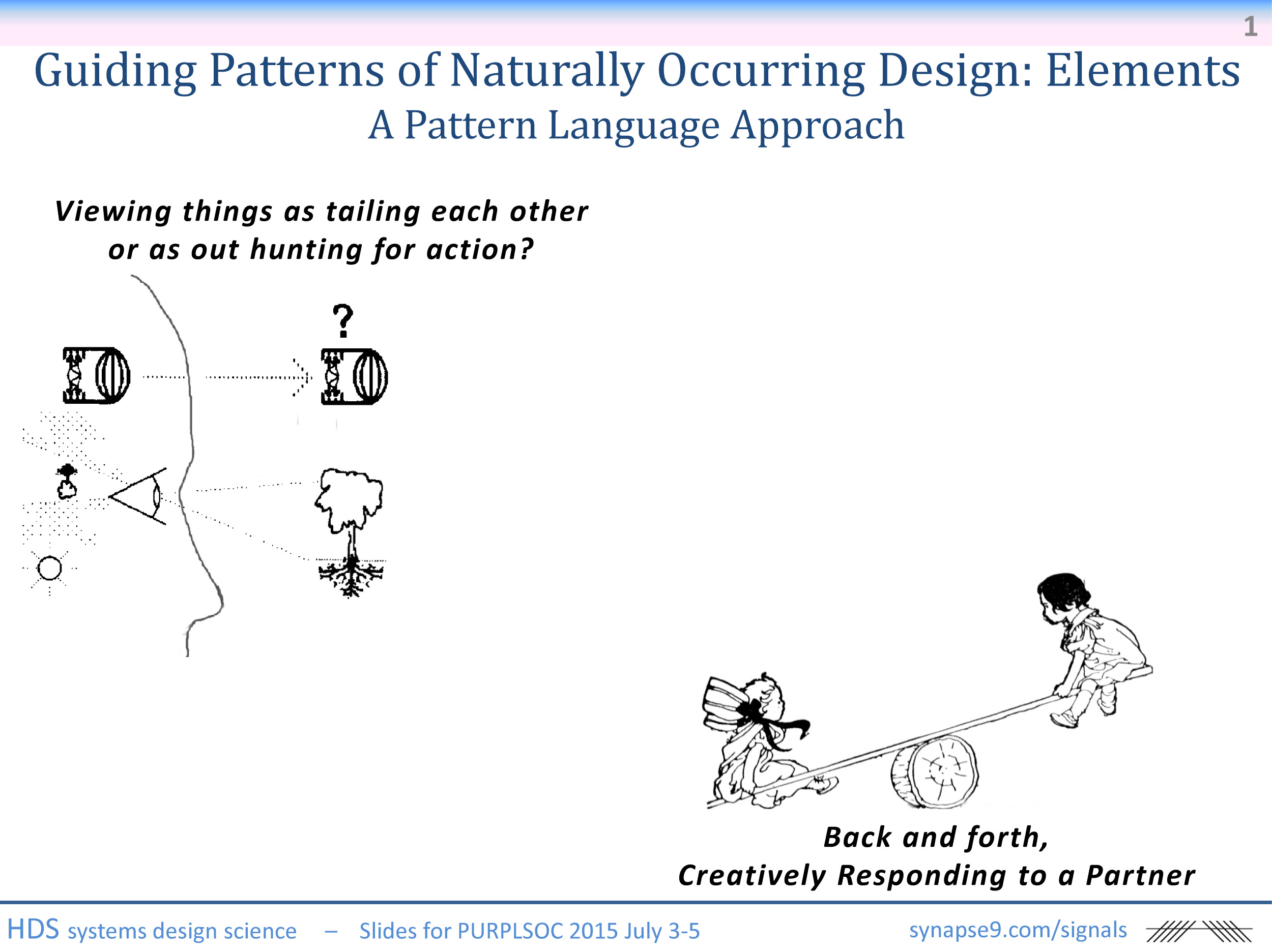 1

Guiding Patterns of Naturally Occurring Design: Elements
A Pattern Language Approach

Viewing things as tailing each other or as out hunting for action?

?

Back and forth,
Creatively Responding to a Partner

HDS systems design science – Slides for PURPLSOC 2015 July 3-5

synapse9.com/signals